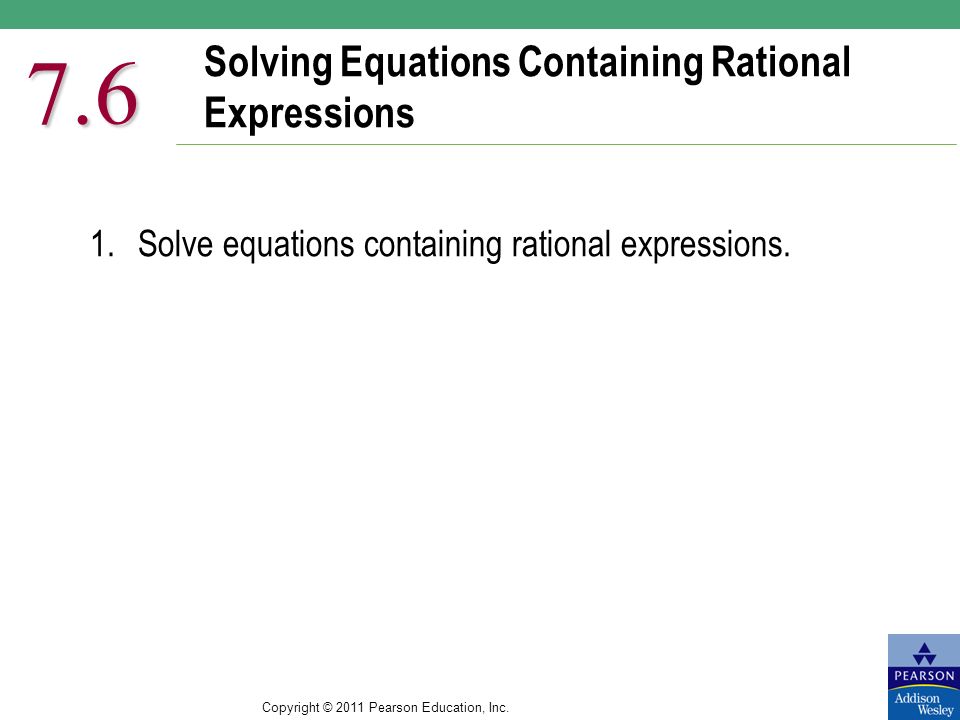 7.6

Solving Equations Containing Rational Expressions

1. Solve equations containing rational expressions.

Copyright © 2011 Pearson Education, Inc.

PEARSON

Addison Wesley